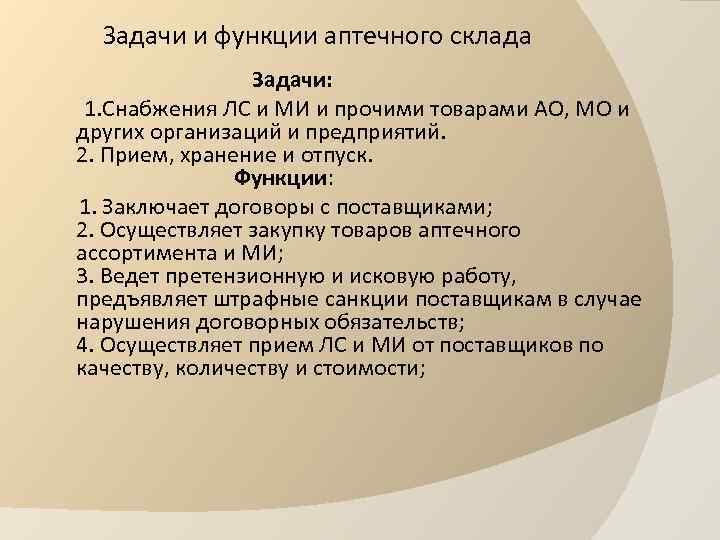 Задачи и функции аптечного склада

Задачи:

1.Снабжения ЛС и МИ и прочими товарами АО, МО и других организаций и предприятий.
2. Прием, хранение и отпуск.

Функции:

1. Заключает договоры с поставщиками;
2. Осуществляет закупку товаров аптечного ассортимента и МИ;
3. Ведет претензионную и исковую работу, предъявляет штрафные санкции поставщикам в случае нарушения договорных обязательств;
4. Осуществляет прием ЛС и МИ от поставщиков по качеству, количеству и стоимости;